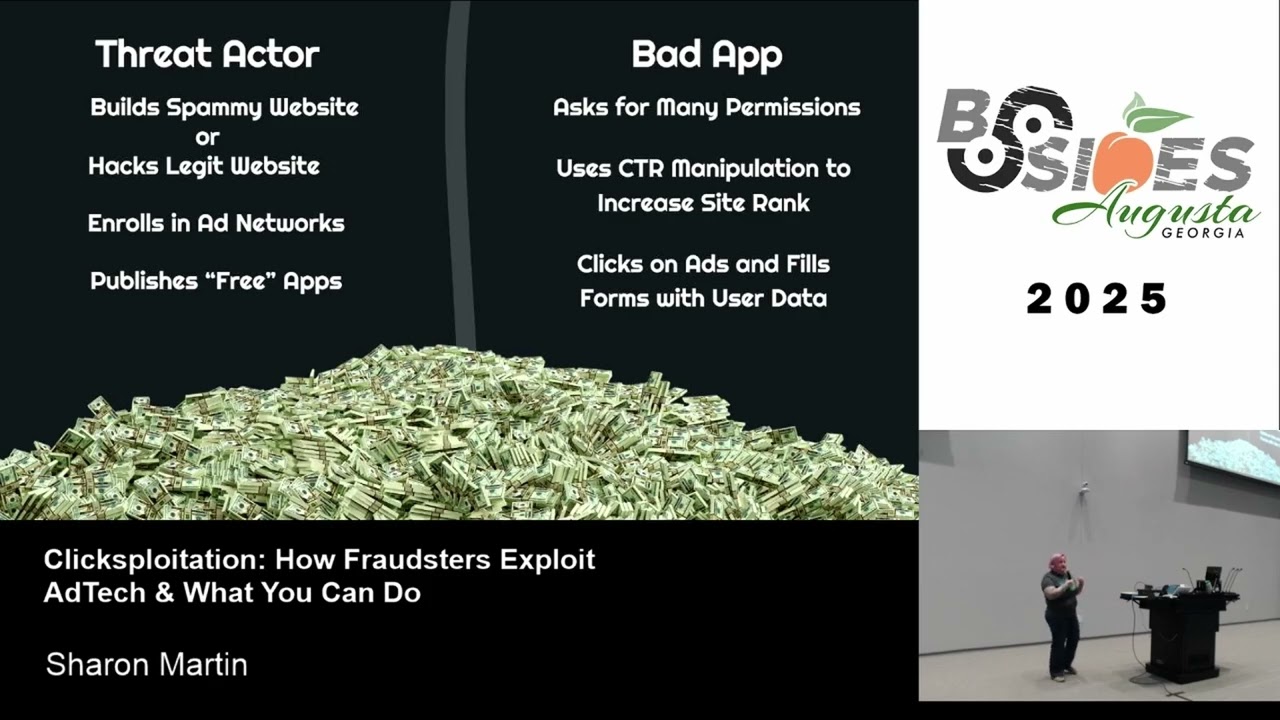 Threat Actor

Builds Spammy Website
or
Hacks Legit Website

Enrolls in Ad Networks

Publishes "Free" Apps

Bad App

Asks for Many Permissions

Uses CTR Manipulation to Increase Site Rank

Clicks on Ads and Fills Forms with User Data

BSIDES
Augusta
GEORGIA

2025

Clicksploitation: How Fraudsters Exploit AdTech & What You Can Do

Sharon Martin